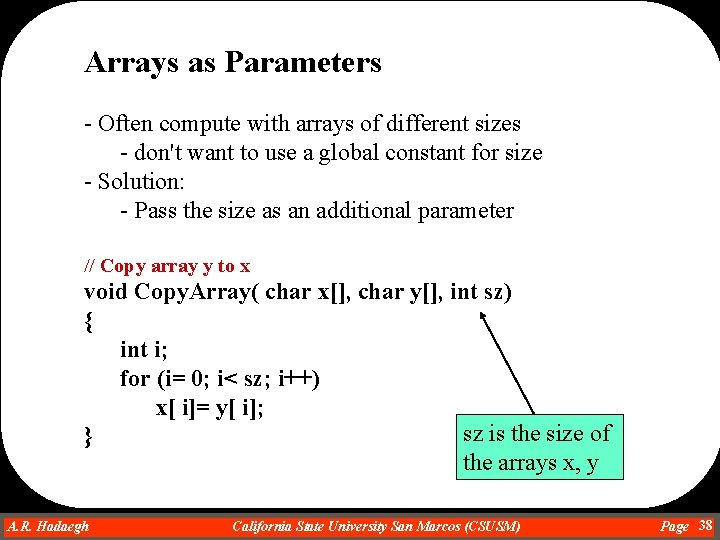 Arrays as Parameters

- Often compute with arrays of different sizes
- don't want to use a global constant for size
- Solution:
- Pass the size as an additional parameter

// Copy array y to x
void CopyArray( char x[], char y[], int sz)
{
int i;
for (i= 0; i< sz; i++)
x[ i]= y[ i];
}

sz is the size of the arrays x, y

A.R. Hadaegh California State University San Marcos (CSUSM) Page 38